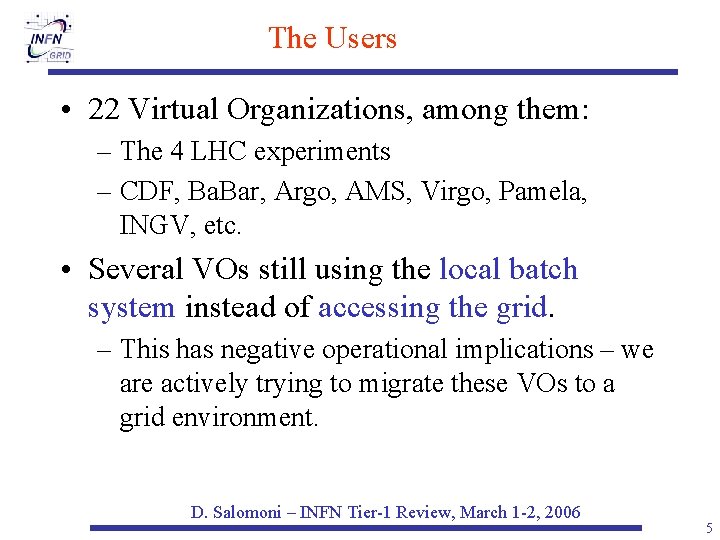 INFN GRID

The Users

• 22 Virtual Organizations, among them:
– The 4 LHC experiments
– CDF, BaBar, Argo, AMS, Virgo, Pamela, INGV, etc.

• Several VOs still using the local batch system instead of accessing the grid.
– This has negative operational implications – we are actively trying to migrate these VOs to a grid environment.

D. Salomoni – INFN Tier-1 Review, March 1-2, 2006

5